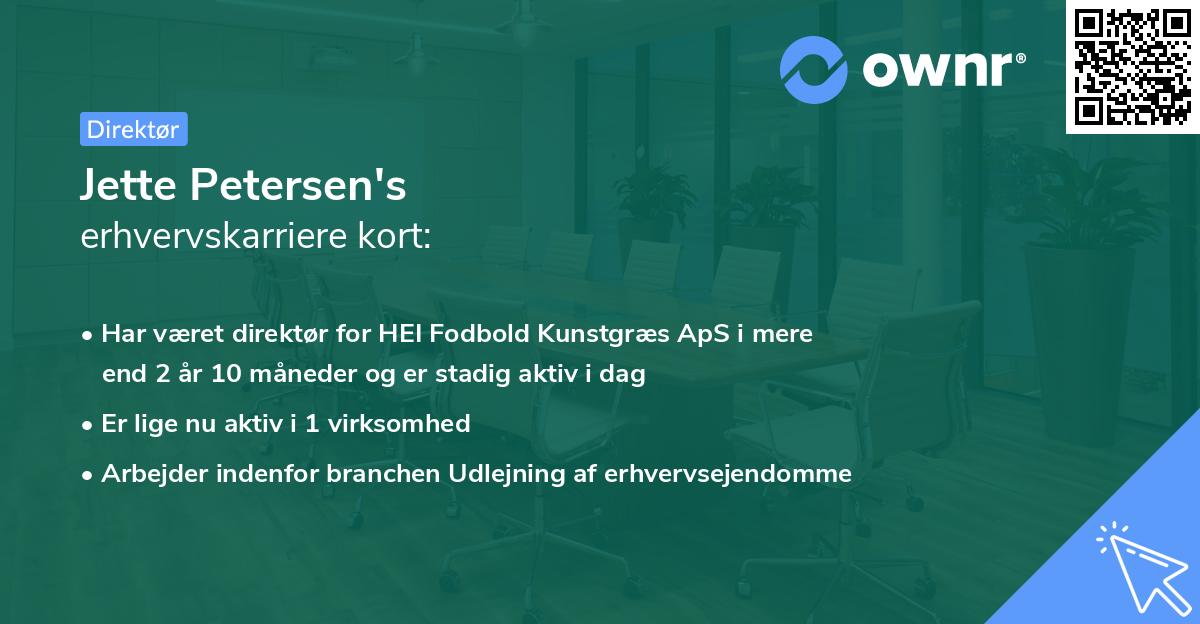 ownr®

Direktør

Jette Petersen's
erhvervskarriere kort:

• Har været direktør for HEI Fodbold Kunstgræs ApS i mere end 2 år 10 måneder og er stadig aktiv i dag
• Er lige nu aktiv i 1 virksomhed
• Arbejder indenfor branchen Udlejning af erhvervsejendomme